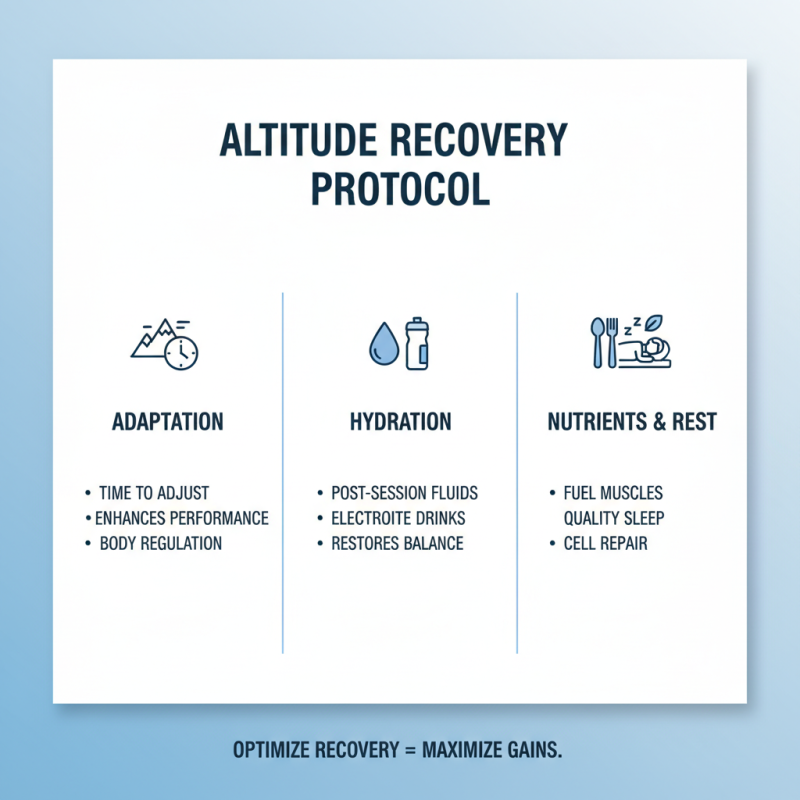 ALTITUDE RECOVERY PROTOCOL

ADAPTATION

• TIME TO ADJUST
• ENHANCES PERFORMANCE
• BODY REGULATION

HYDRATION

• POST-SESSION FLUIDS
• ELECTROITE DRINKS
• RESTORES BALANCE

NUTRIENTS & REST

• FUEL MUSCLES
QUALITY SLEEP
• CELL REPAIR

OPTIMIZE RECOVERY = MAXIMIZE GAINS.